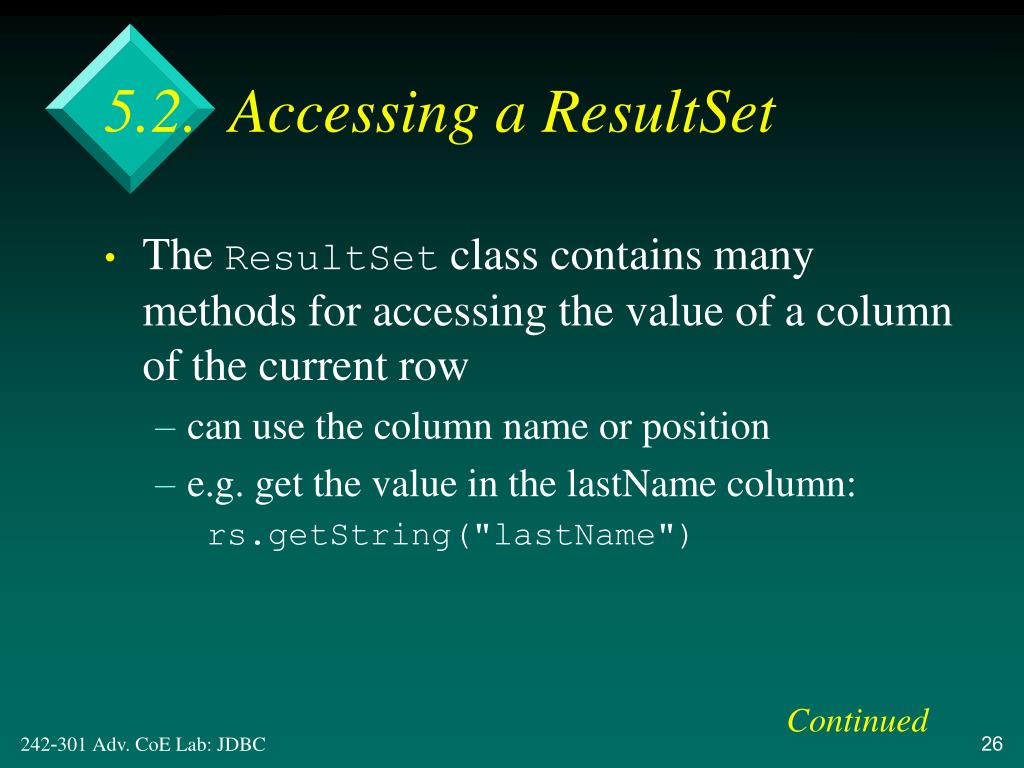 5.2. Accessing a ResultSet

• The ResultSet class contains many methods for accessing the value of a column of the current row

– can use the column name or position

– e.g. get the value in the lastName column:
rs.getString("lastName")

Continued

242-301 Adv. CoE Lab: JDBC

26